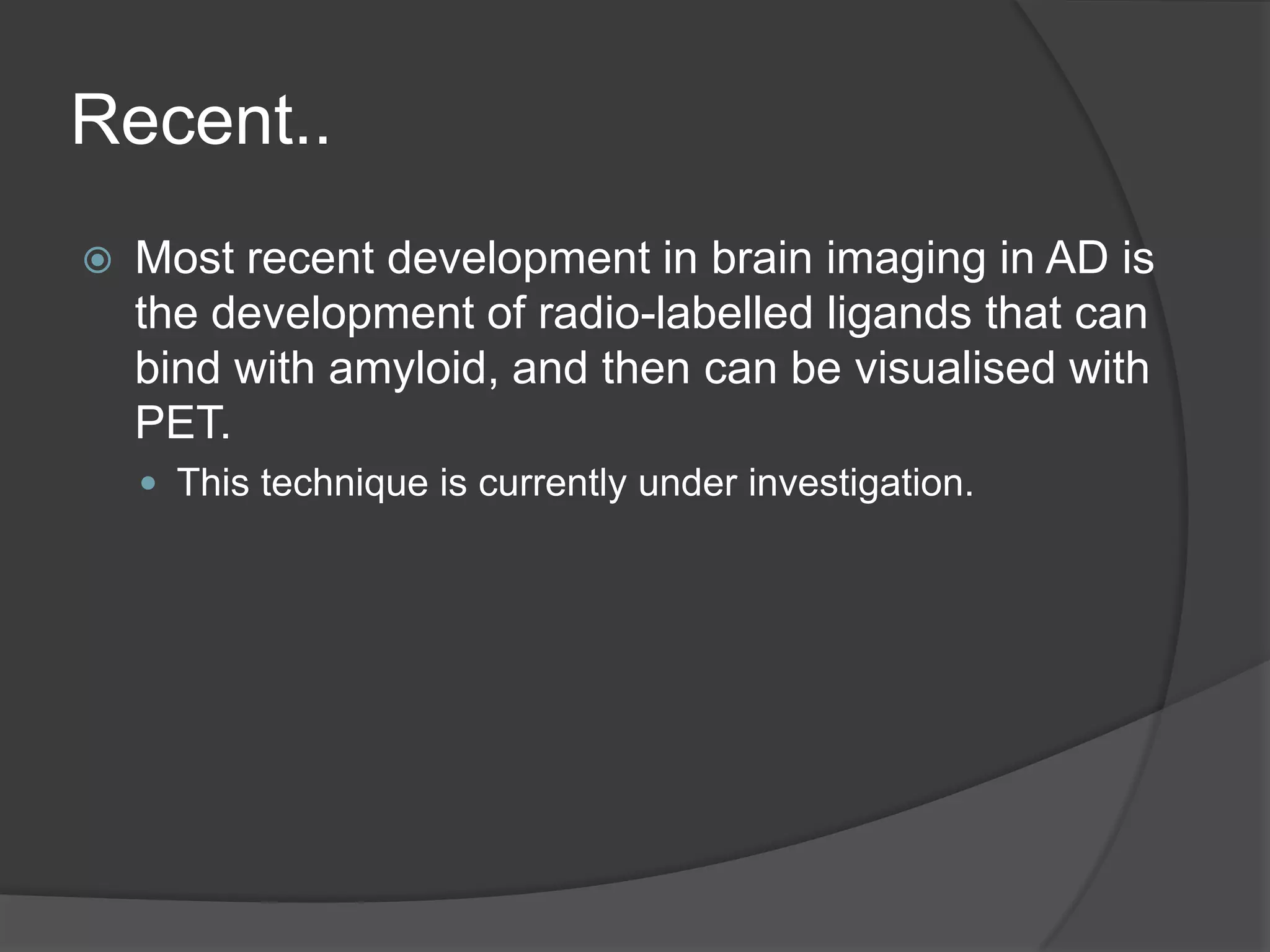 Recent..

Most recent development in brain imaging in AD is the development of radio-labelled ligands that can bind with amyloid, and then can be visualised with PET.

This technique is currently under investigation.